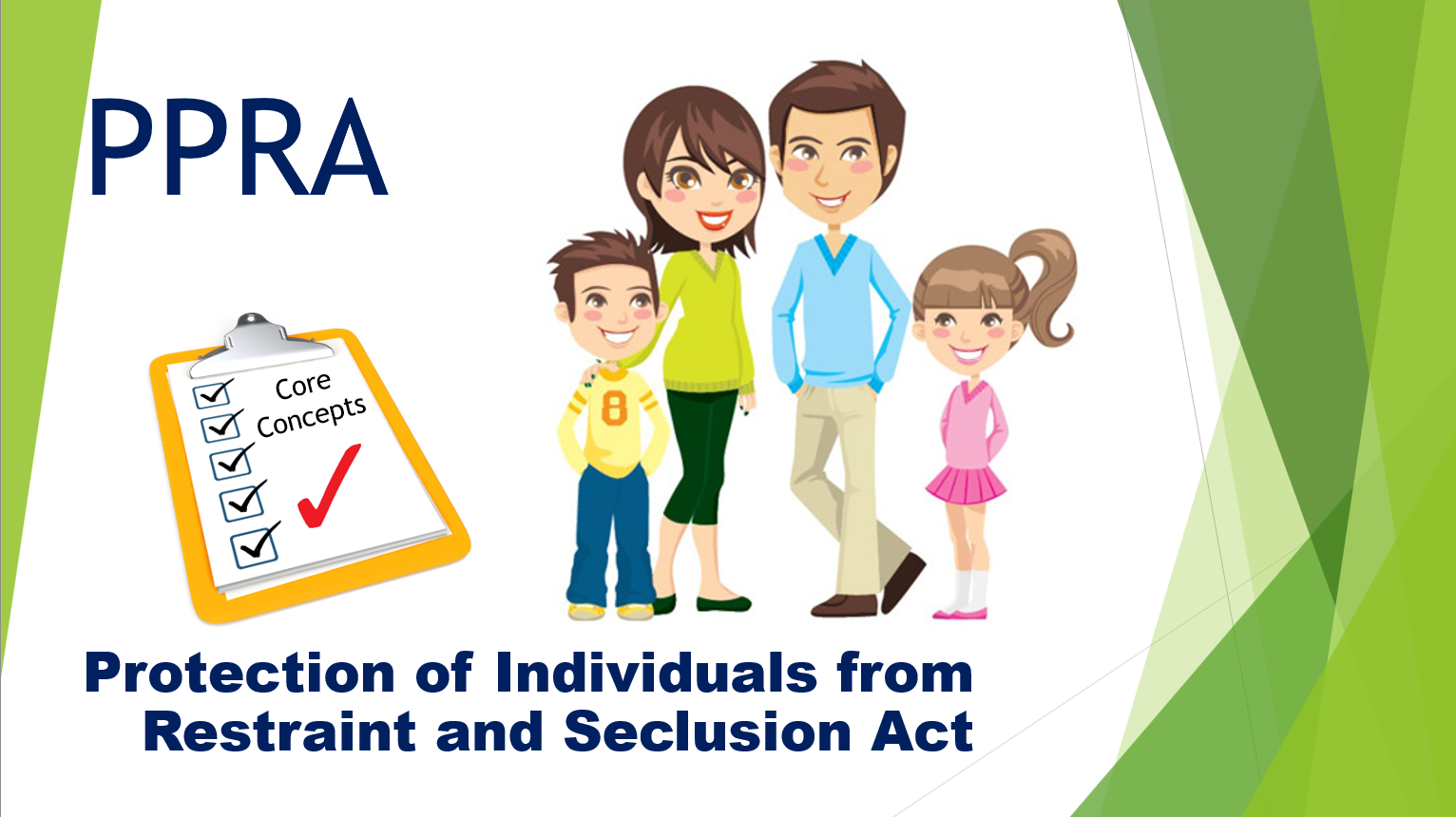 PPRA

Core Concepts

8

Protection of Individuals from Restraint and Seclusion Act